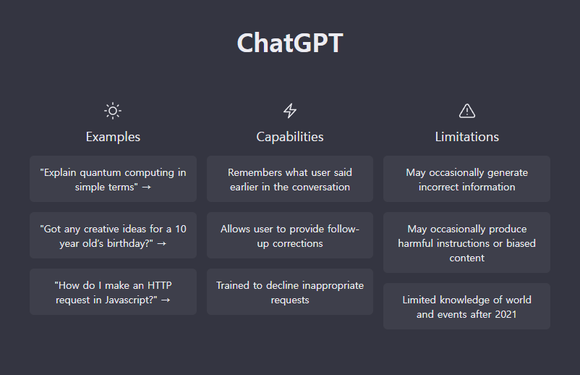 ChatGPT

Examples

"Explain quantum computing in simple terms" →

"Got any creative ideas for a 10 year old's birthday?" →

"How do I make an HTTP request in Javascript?" →

Capabilities

Remembers what user said earlier in the conversation

Allows user to provide follow-up corrections

Trained to decline inappropriate requests

Limitations

May occasionally generate incorrect information

May occasionally produce harmful instructions or biased content

Limited knowledge of world and events after 2021